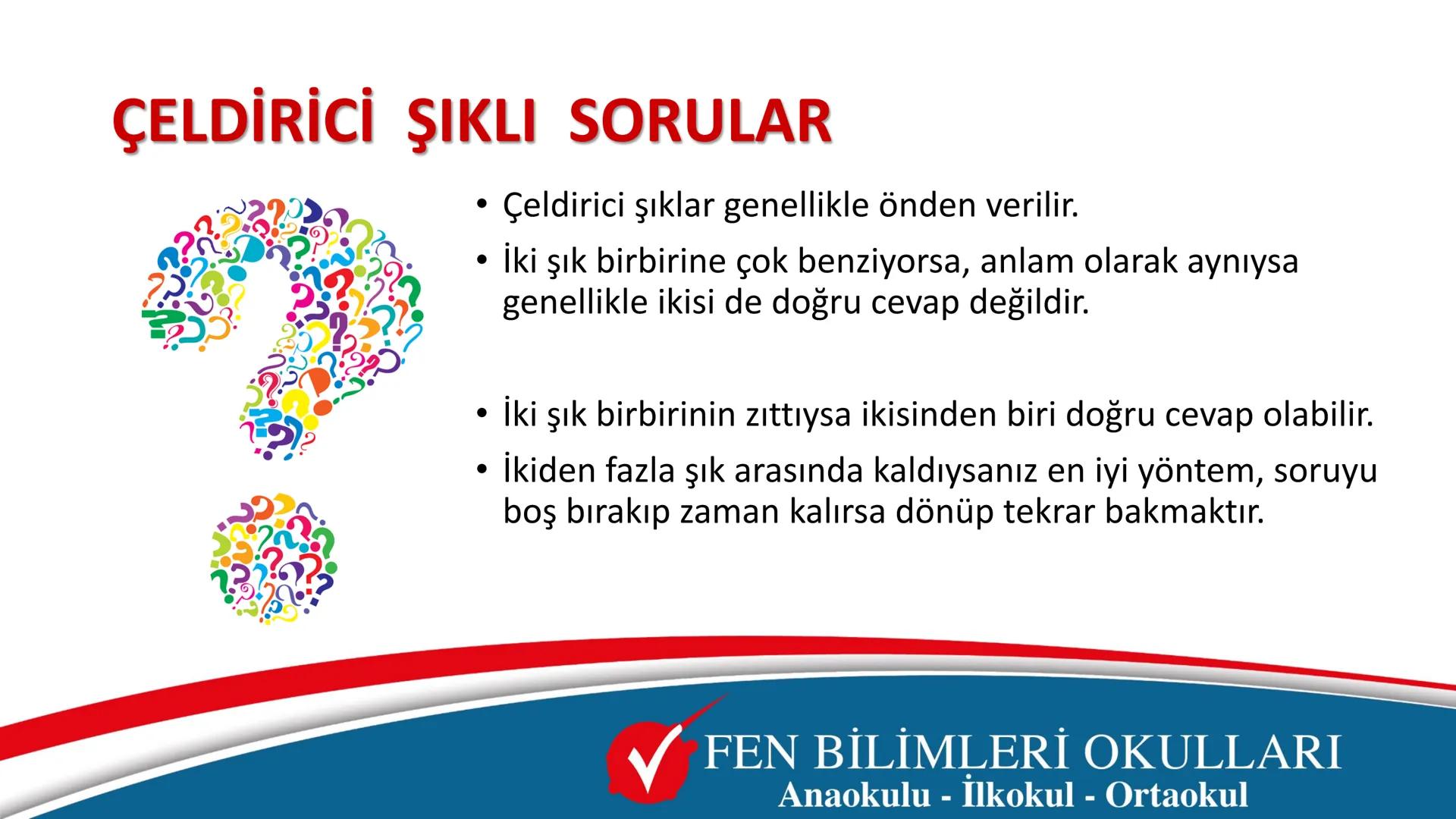 ÇELDİRİCİ ŞIKLI SORULAR

• Çeldirici şıklar genellikle önden verilir.

• İki şık birbirine çok benziyorsa, anlam olarak aynıysa genellikle ikisi de doğru cevap değildir.

• İki şık birbirinin zıttıysa ikisinden biri doğru cevap olabilir.

• İkiden fazla şık arasında kaldıysanız en iyi yöntem, soruyu boş bırakıp zaman kalırsa dönüp tekrar bakmaktır.

FEN BİLİMLERİ OKULLARI
Anaokulu - İlkokul - Ortaokul